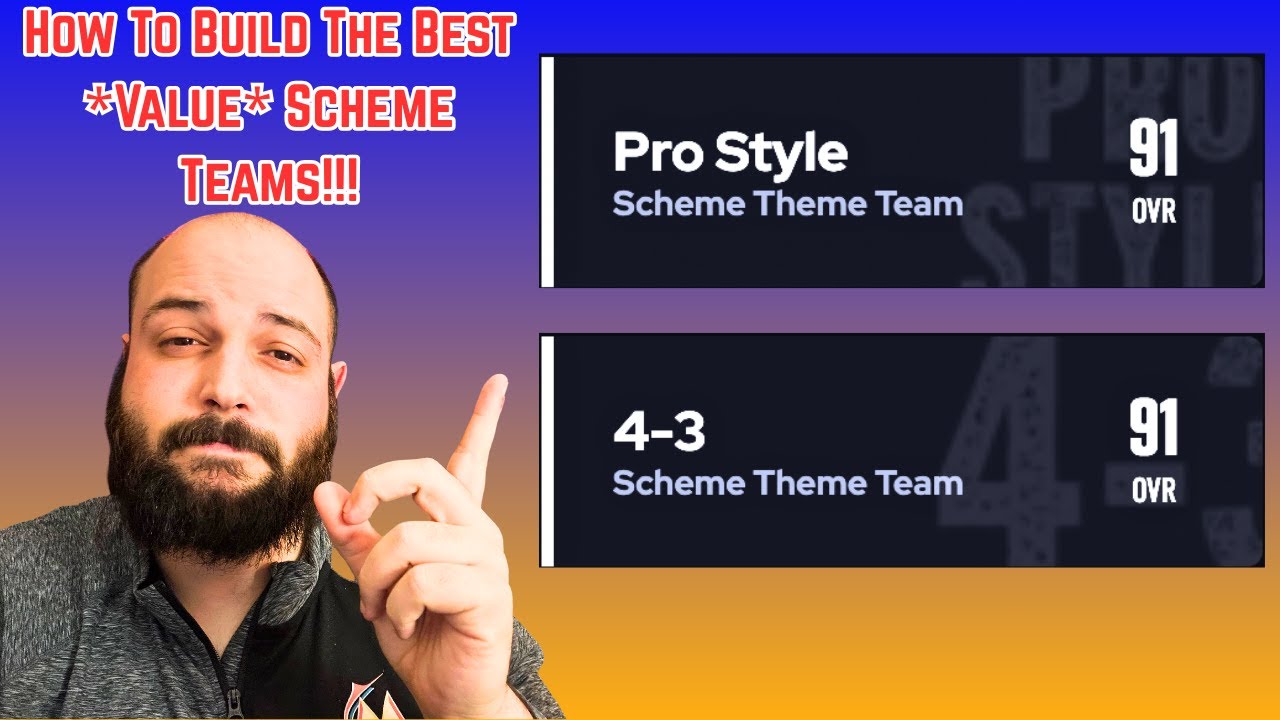 How To Build The Best *Value* Scheme Teams!!!

Pro Style
Scheme Theme Team
91
OVR

4-3
Scheme Theme Team
91
OVR